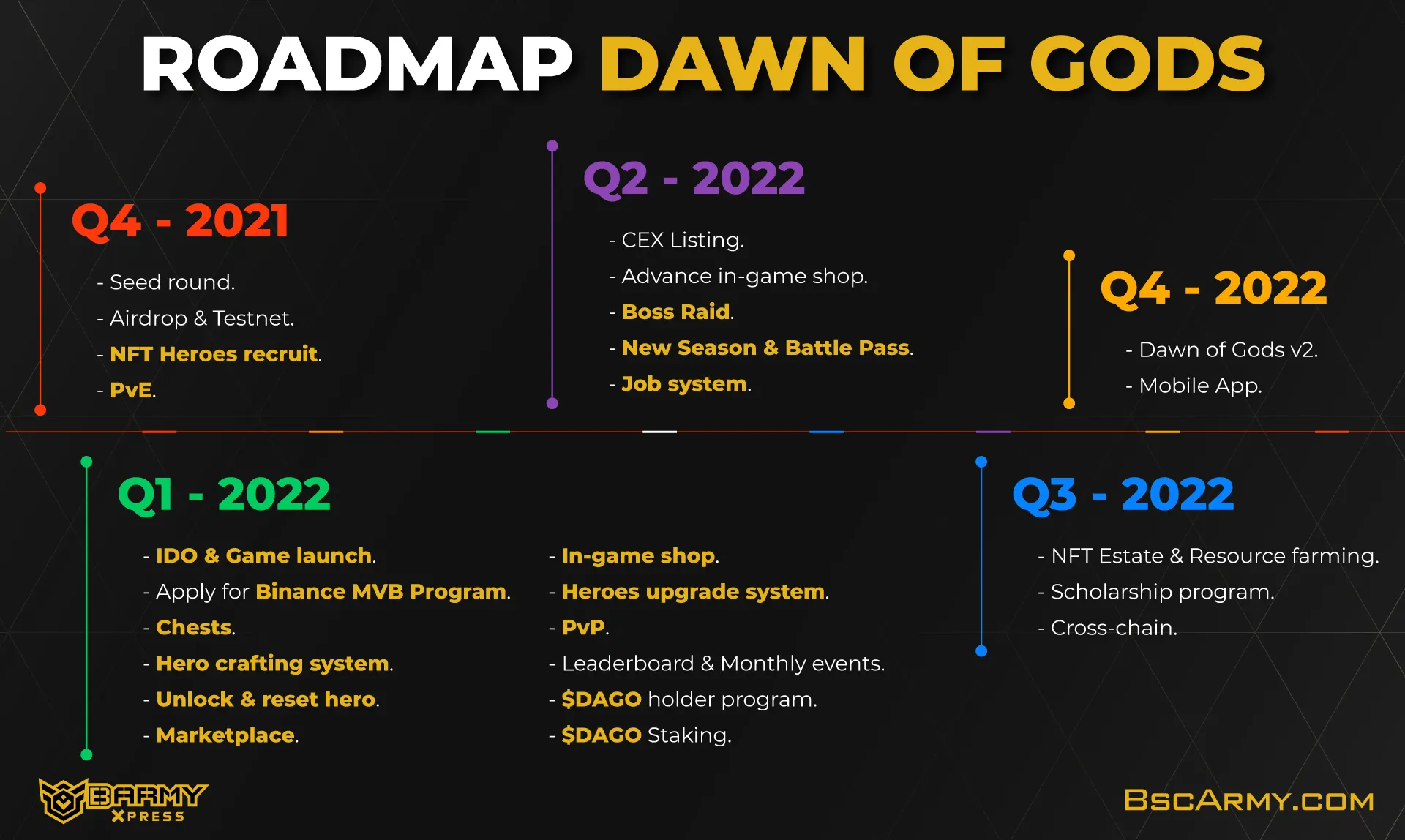 ROADMAP DAWN OF GODS

Q4 - 2021

- Seed round.
- Airdrop & Testnet.
- NFT Heroes recruit.
- PvE.

Q2 - 2022

- CEX Listing.
- Advance in-game shop.
- Boss Raid.
- New Season & Battle Pass.
- Job system.

Q4 - 2022

- Dawn of Gods v2.
- Mobile App.

Q1 - 2022

- IDO & Game launch.
- Apply for Binance MVB Program.
- Chests.
- Hero crafting system.
- Unlock & reset hero.
- Marketplace.

- In-game shop.
- Heroes upgrade system.
- PvP.
- Leaderboard & Monthly events.
- $DAGO holder program.
- $DAGO Staking.

Q3 - 2022

- NFT Estate & Resource farming.
- Scholarship program.
- Cross-chain.

BARMY XPRESS

BSCARMY.COM